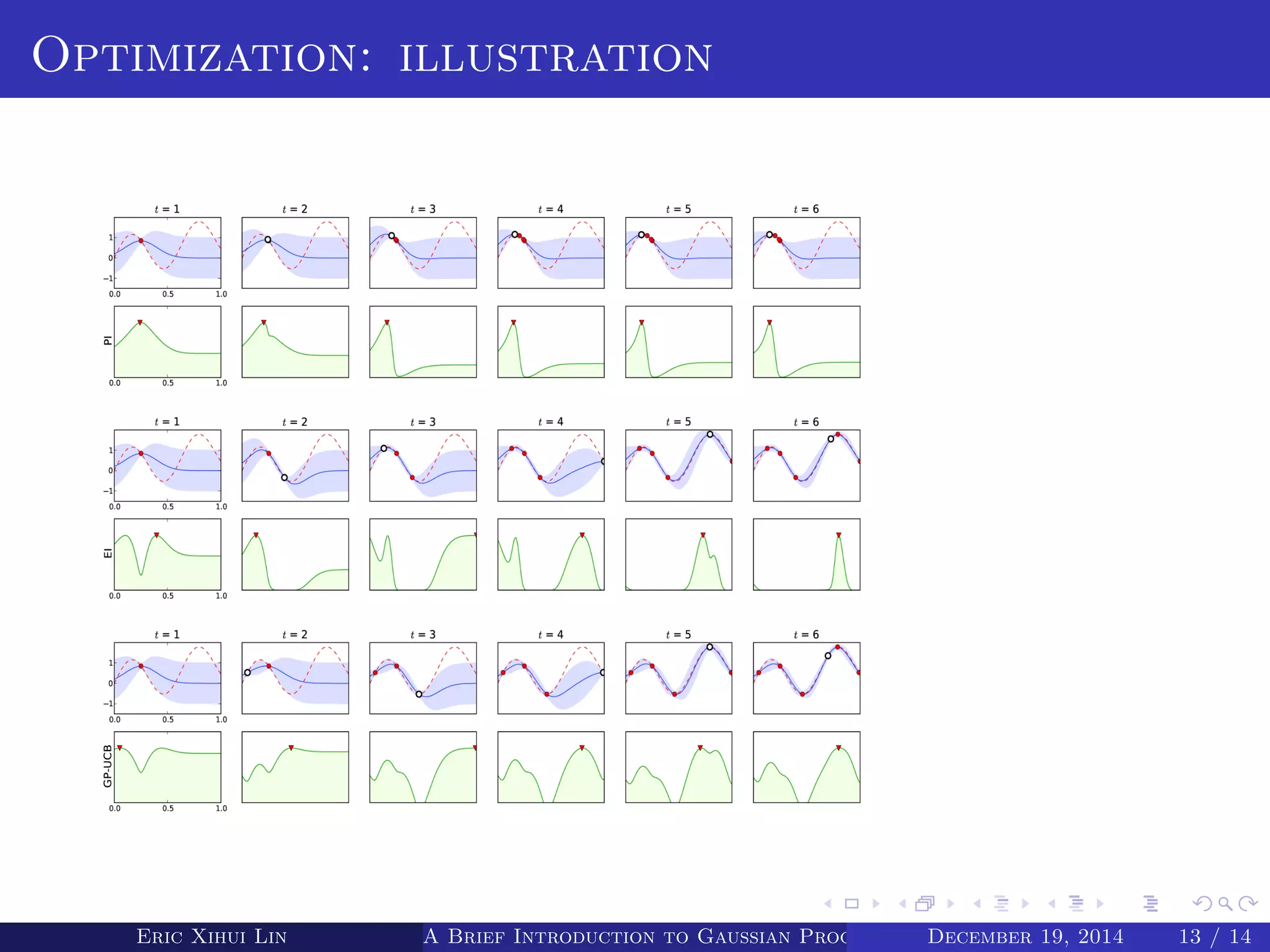 Optimization: illustration

$t = 1$ $t = 2$ $t = 3$ $t = 4$ $t = 5$ $t = 6$

1
0
−1
0.0 0.5 1.0

PI
0.0 0.5 1.0

$t = 1$ $t = 2$ $t = 3$ $t = 4$ $t = 5$ $t = 6$

1
0
−1
0.0 0.5 1.0

EI
0.0 0.5 1.0

$t = 1$ $t = 2$ $t = 3$ $t = 4$ $t = 5$ $t = 6$

1
0
−1
0.0 0.5 1.0

GP-UCB
0.0 0.5 1.0

Eric Xihui Lin A Brief Introduction to Gaussian Proc December 19, 2014 13 / 14